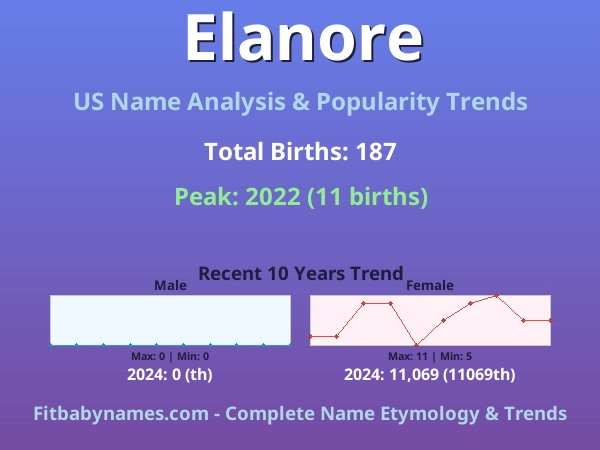 Elanore

US Name Analysis & Popularity Trends

Total Births: 187

Peak: 2022 (11 births)

Recent 10 Years Trend

Male

Max: 0 | Min: 0

2024: 0 (th)

Female

Max: 11 | Min: 5

2024: 11,069 (11069th)

Fitbabynames.com - Complete Name Etymology & Trends